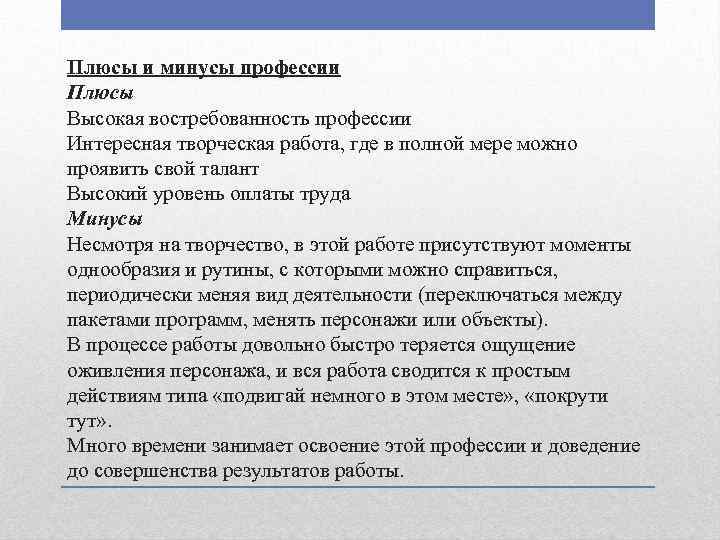 Плюсы и минусы профессии
Плюсы
Высокая востребованность профессии
Интересная творческая работа, где в полной мере можно проявить свой талант
Высокий уровень оплаты труда
Минусы
Несмотря на творчество, в этой работе присутствуют моменты однообразия и рутины, с которыми можно справиться, периодически меняя вид деятельности (переключаться между пакетами программ, менять персонажи или объекты).
В процессе работы довольно быстро теряется ощущение оживления персонажа, и вся работа сводится к простым действиям типа «подвигай немного в этом месте», «покрути тут».
Много времени занимает освоение этой профессии и доведение до совершенства результатов работы.